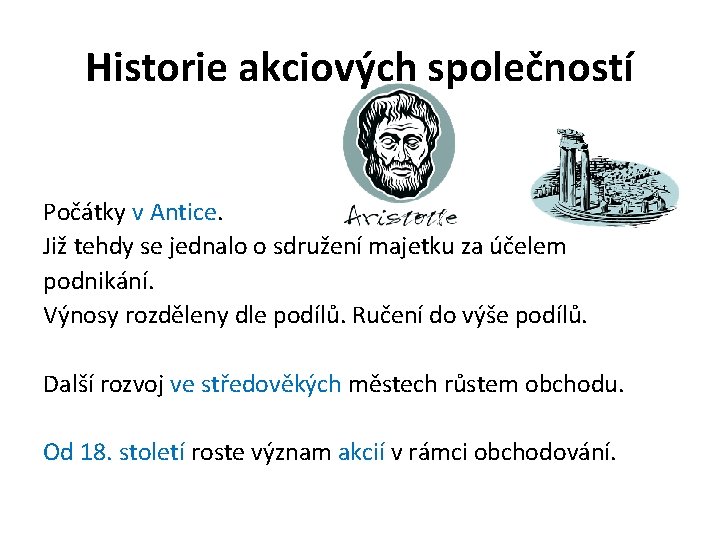 Historie akciových společností

Aristotle

Počátky v Antice.
Již tehdy se jednalo o sdružení majetku za účelem podnikání.
Výnosy rozděleny dle podílů. Ručení do výše podílů.

Další rozvoj ve středověkých městech růstem obchodu.

Od 18. století roste význam akcií v rámci obchodování.